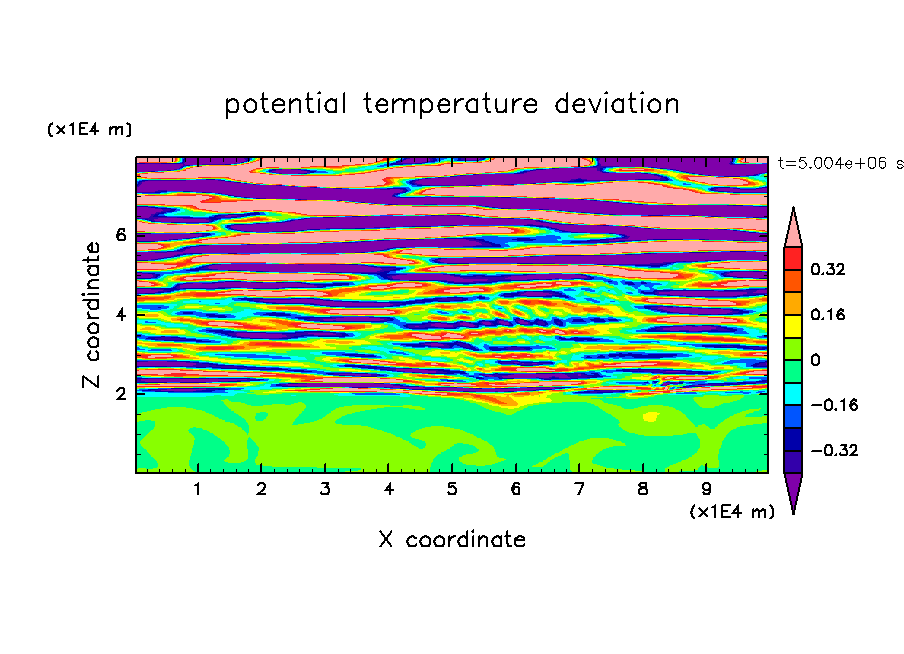 potential temperature deviation

(x1E4 m)

t=5.004e+06 s

Z coordinate

6
4
2

0.32
0.16
0
−0.16
−0.32

1 2 3 4 5 6 7 8 9

(x1E4 m)

X coordinate